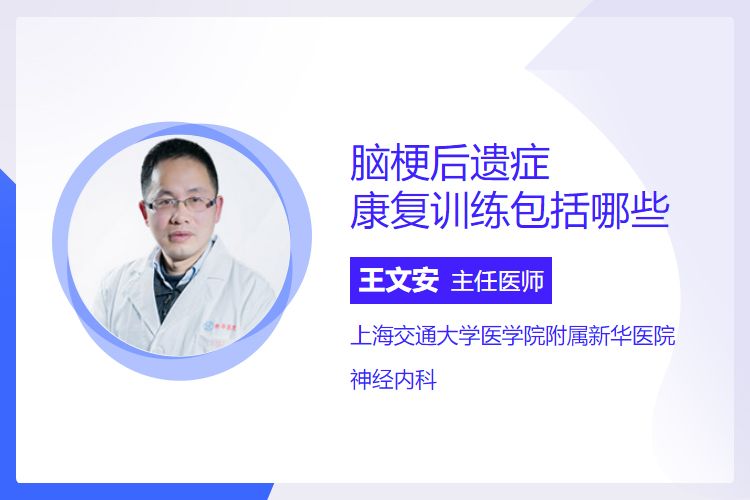 脑梗后遗症
康复训练包括哪些

王文安 主任医师

上海交通大学医学院附属新华医院

神经内科